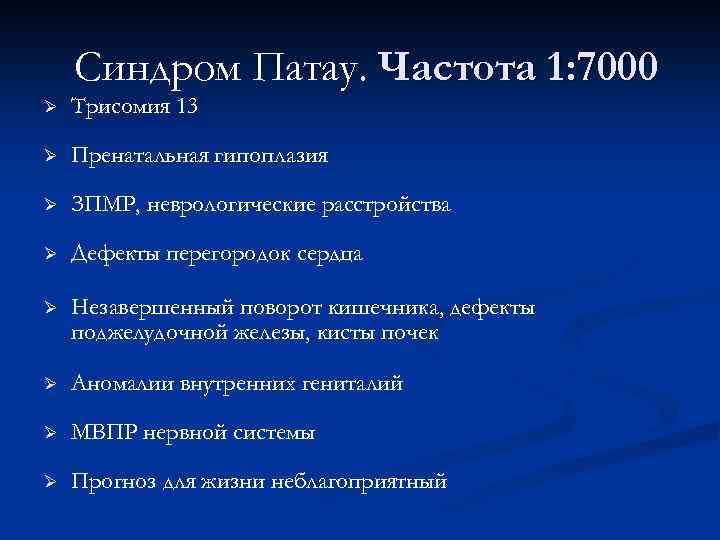 Синдром Патау. Частота 1:7000

➢ Трисомия 13

➢ Пренатальная гипоплазия

➢ ЗПМР, неврологические расстройства

➢ Дефекты перегородок сердца

➢ Незавершенный поворот кишечника, дефекты поджелудочной железы, кисты почек

➢ Аномалии внутренних гениталий

➢ МВПР нервной системы

➢ Прогноз для жизни неблагоприятный